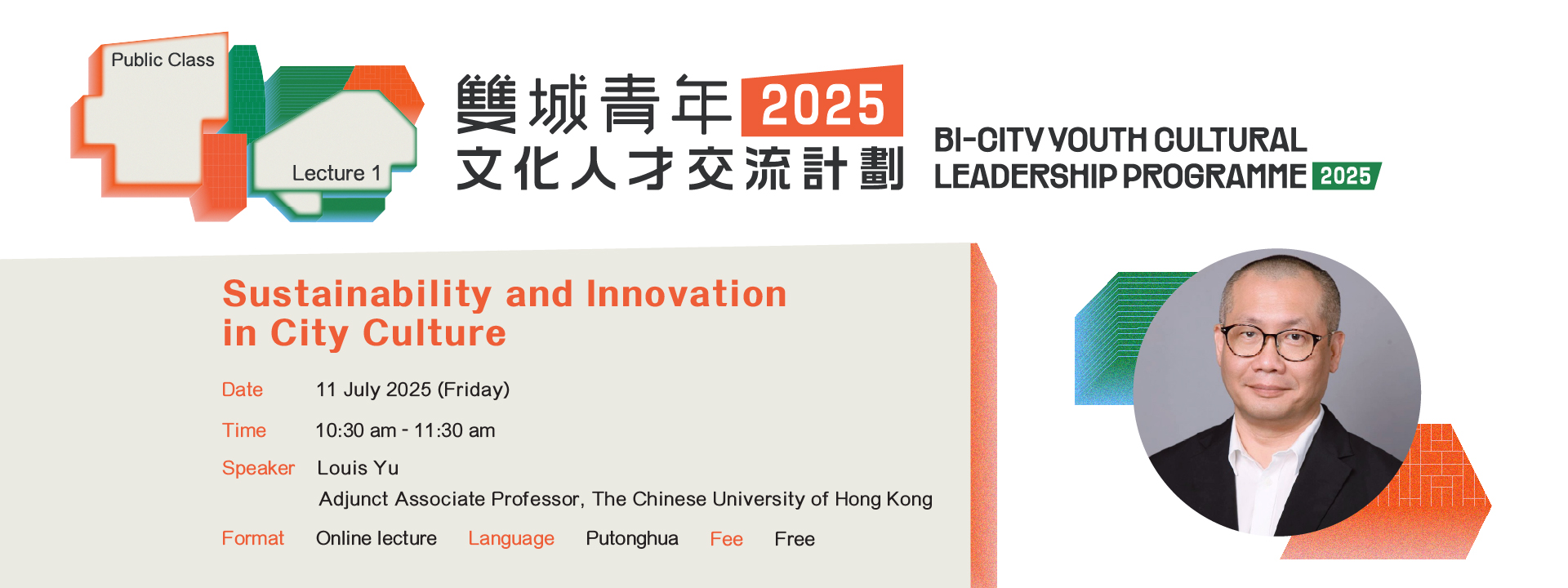 Public Class

Lecture 1

雙城青年 2025
文化人才交流計劃

BI-CITY YOUTH CULTURAL LEADERSHIP PROGRAMME 2025

Sustainability and Innovation in City Culture

Date 11 July 2025 (Friday)

Time 10:30 am - 11:30 am

Speaker Louis Yu
Adjunct Associate Professor, The Chinese University of Hong Kong

Format Online lecture Language Putonghua Fee Free